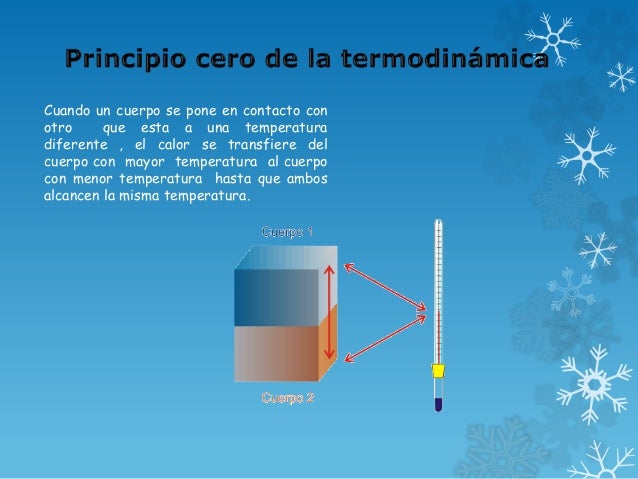 Principio cero de la termodinámica

Cuando un cuerpo se pone en contacto con otro que esta a una temperatura diferente , el calor se transfiere del cuerpo con mayor temperatura al cuerpo con menor temperatura hasta que ambos alcancen la misma temperatura.

Cuerpo 1

Cuerpo 2